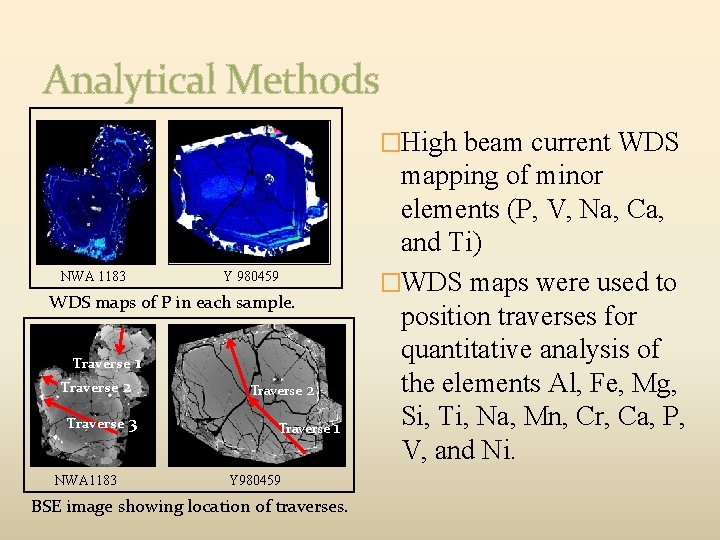 Analytical Methods

NWA 1183

Y 980459

WDS maps of P in each sample.

Traverse 1

Traverse 2

Traverse 3

Traverse 2

Traverse 1

NWA1183

Y980459

BSE image showing location of traverses.

□High beam current WDS mapping of minor elements (P, V, Na, Ca, and Ti)

□WDS maps were used to position traverses for quantitative analysis of the elements Al, Fe, Mg, Si, Ti, Na, Mn, Cr, Ca, P, V, and Ni.